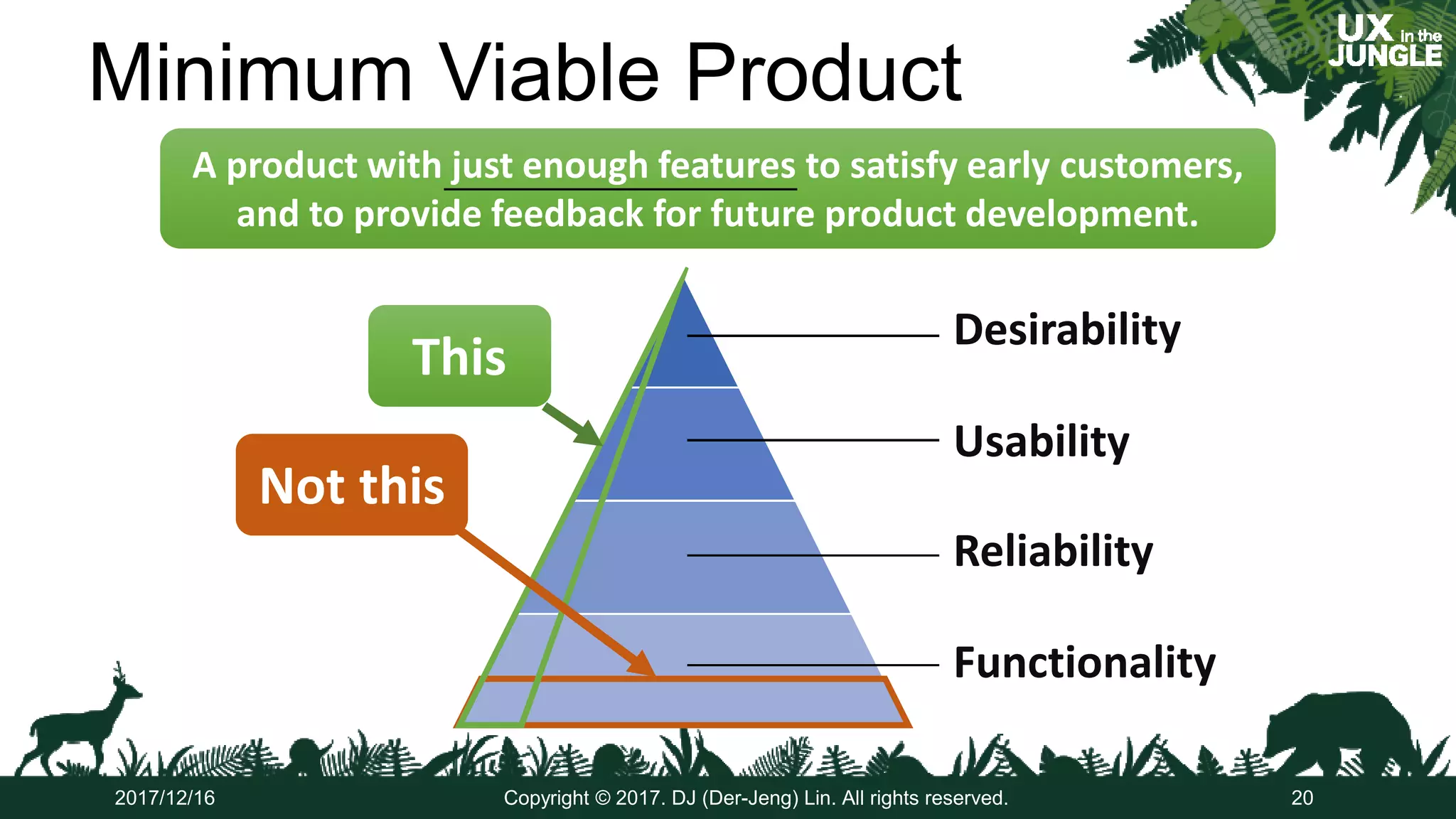 Minimum Viable Product

UX in the JUNGLE

A product with just enough features to satisfy early customers, and to provide feedback for future product development.

This

Not this

Desirability

Usability

Reliability

Functionality

2017/12/16

Copyright © 2017. DJ (Der-Jeng) Lin. All rights reserved.

20